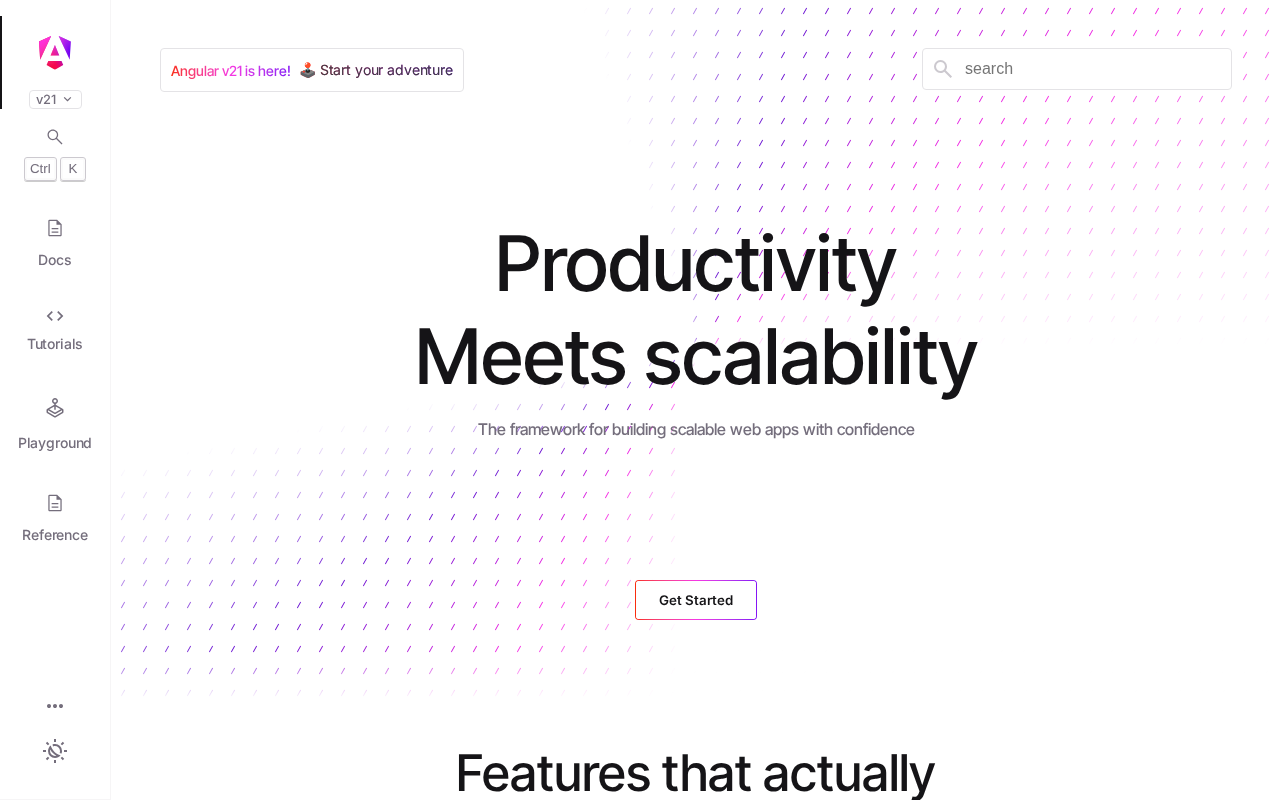 v21

Ctrl K

Docs

Tutorials

Playground

Reference

Angular v21 is here! 🕹️ Start your adventure

search

Productivity
Meets scalability

The framework for building scalable web apps with confidence

Get Started

Features that actually